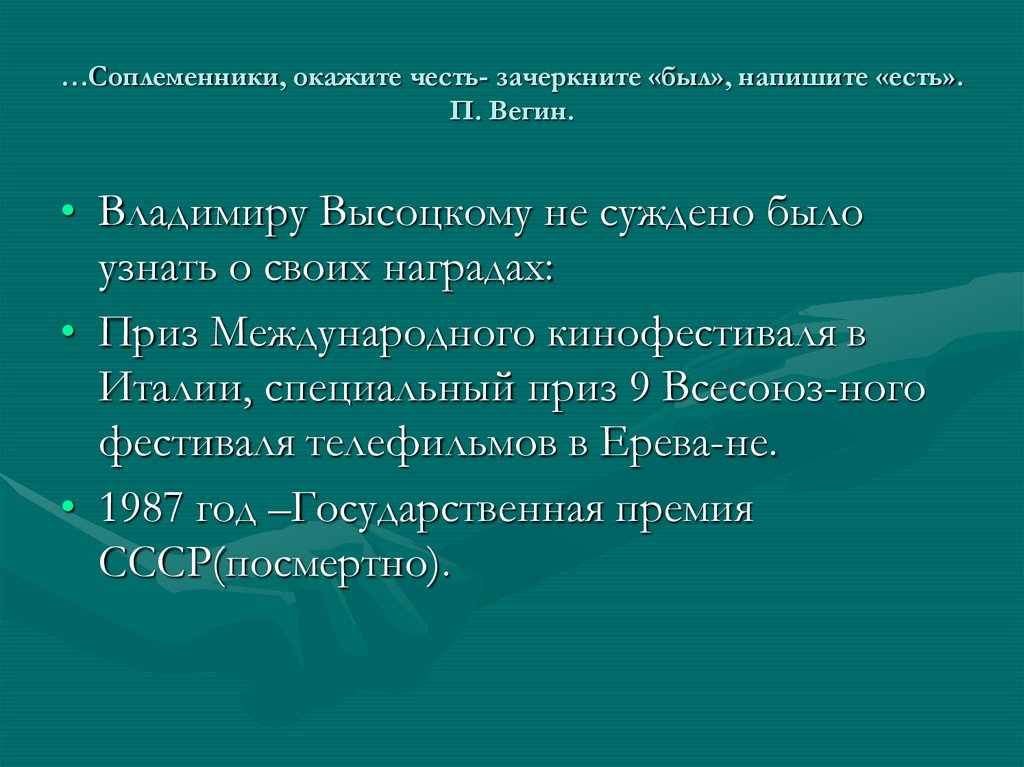 …Соплеменники, окажите честь- зачеркните «был», напишите «есть».
П. Вегин.

• Владимиру Высоцкому не суждено было узнать о своих наградах:
• Приз Международного кинофестиваля в Италии, специальный приз 9 Всесоюз-ного фестиваля телефильмов в Ерева-не.
• 1987 год –Государственная премия СССР(посмертно).